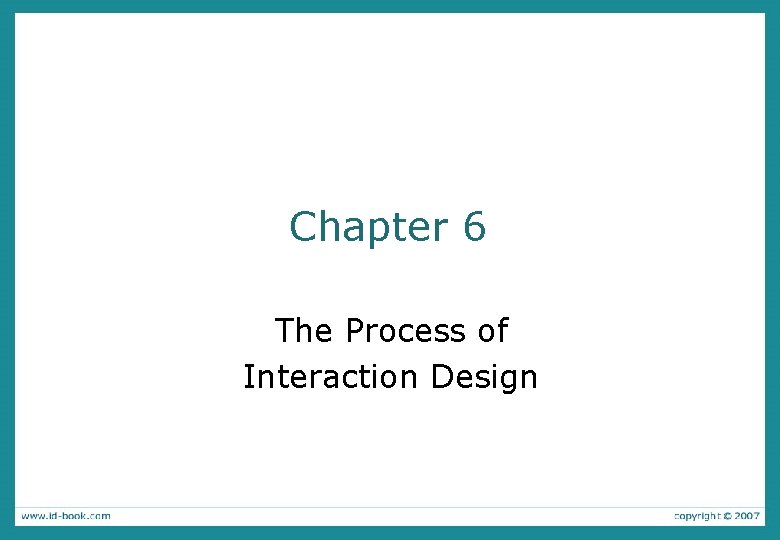 Chapter 6

The Process of Interaction Design

www.id-book.com

copyright © 2007